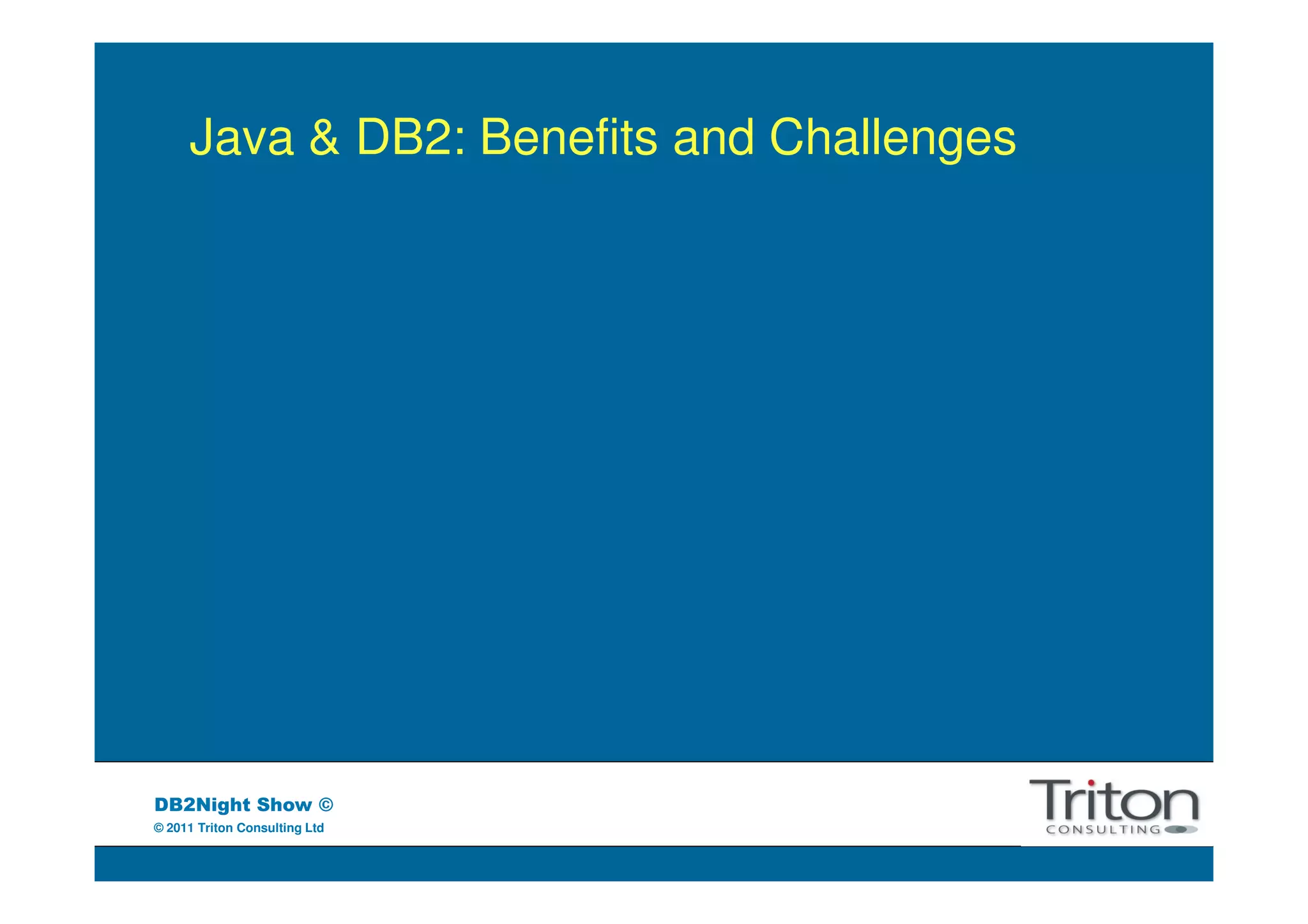 Java & DB2: Benefits and Challenges

DB2Night Show ©
© 2011 Triton Consulting Ltd

Triton
CONSULTING